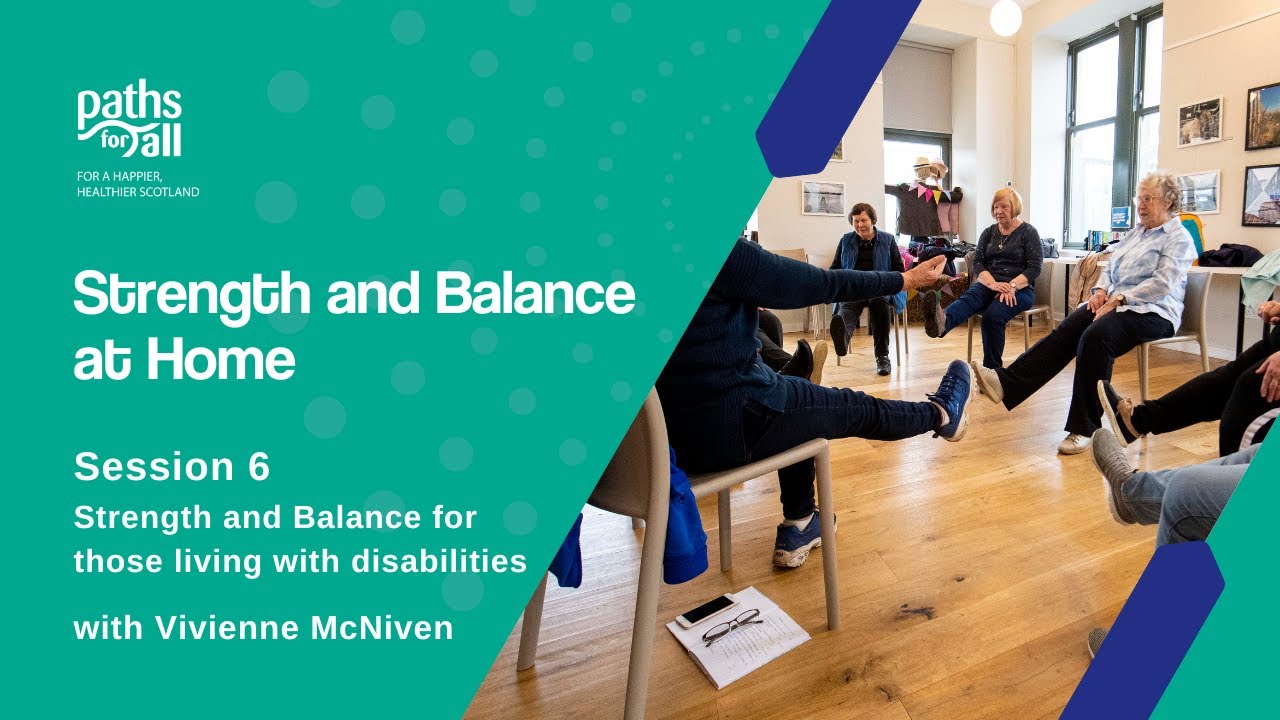 paths for all
FOR A HAPPIER, HEALTHIER SCOTLAND

Strength and Balance at Home

Session 6
Strength and Balance for those living with disabilities

with Vivienne McNiven